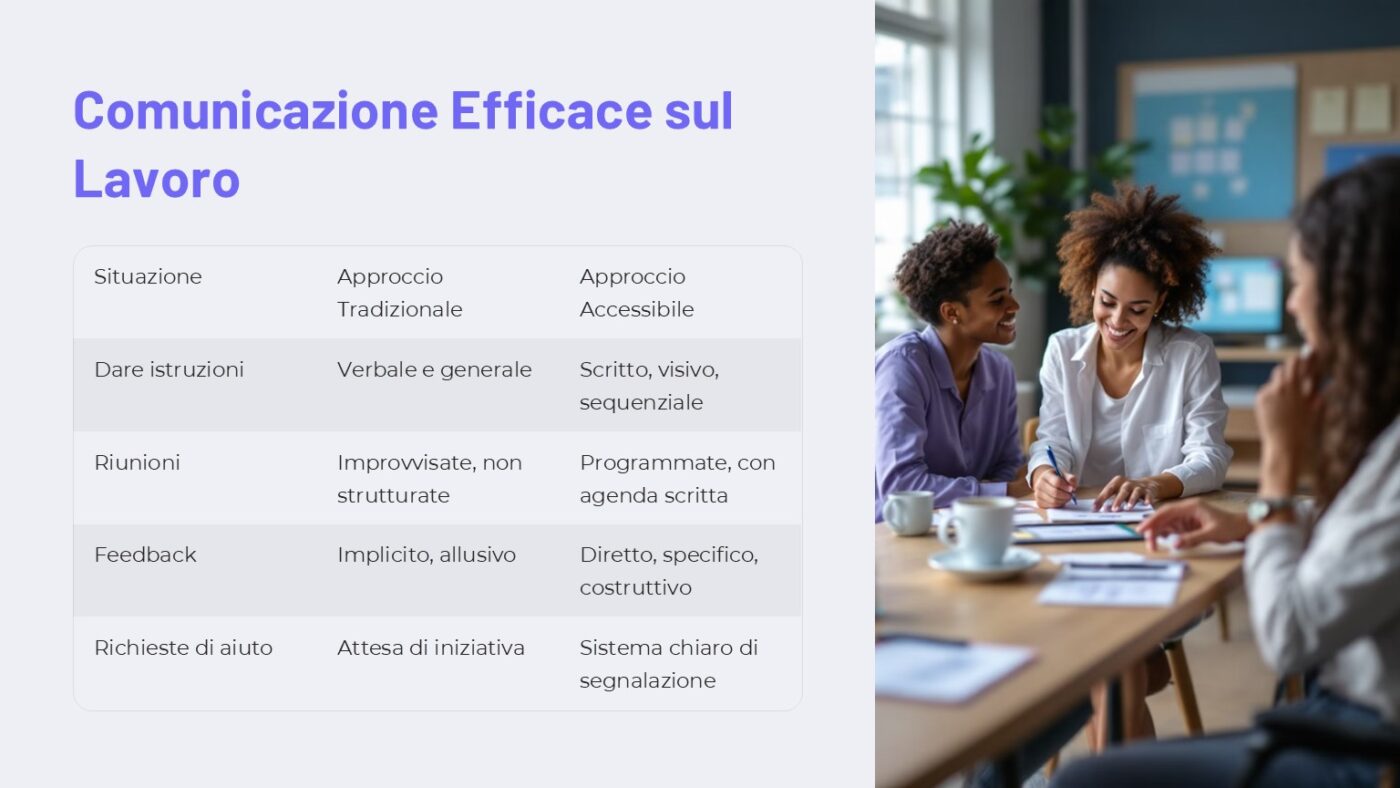 Comunicazione Efficace sul Lavoro

| Situazione | Approccio Tradizionale | Approccio Accessibile |
|---|---|---|
| Dare istruzioni | Verbale e generale | Scritto, visivo, sequenziale |
| Riunioni | Improvvisate, non strutturate | Programmate, con agenda scritta |
| Feedback | Implicito, allusivo | Diretto, specifico, costruttivo |
| Richieste di aiuto | Attesa di iniziativa | Sistema chiaro di segnalazione |